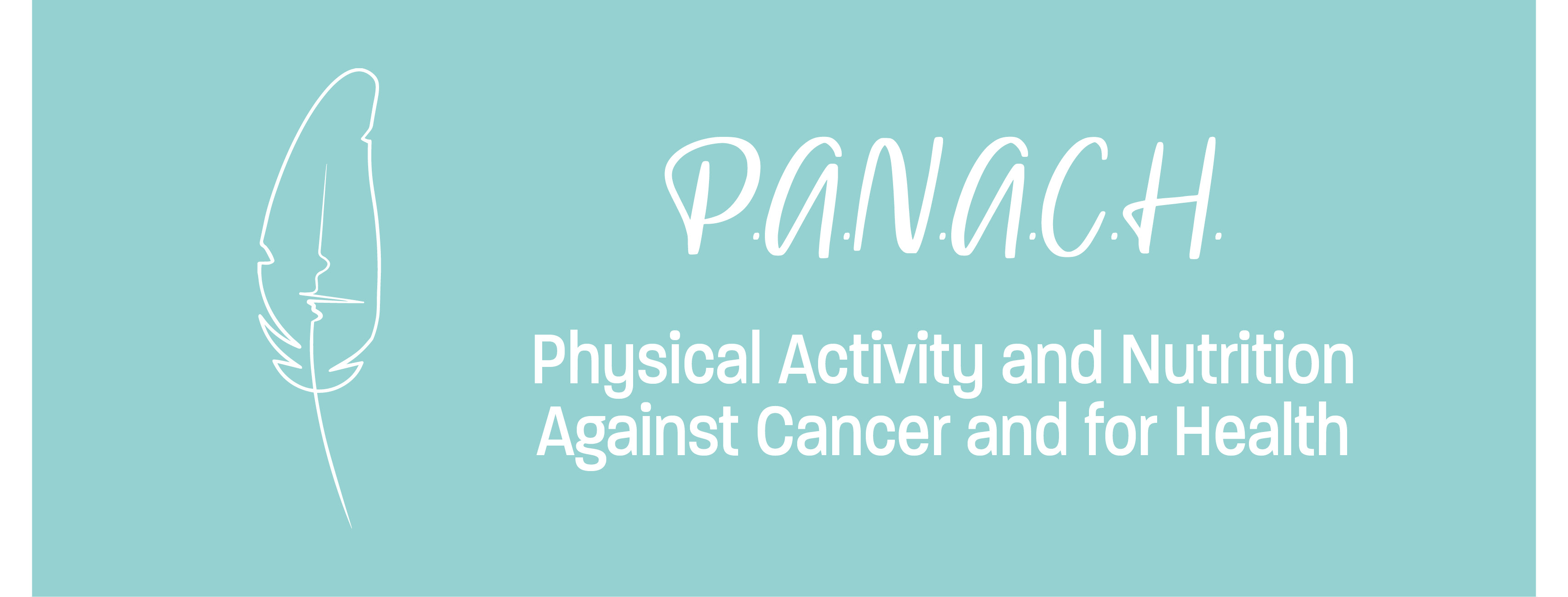 P.A.N.A.C.H.

Physical Activity and Nutrition Against Cancer and for Health